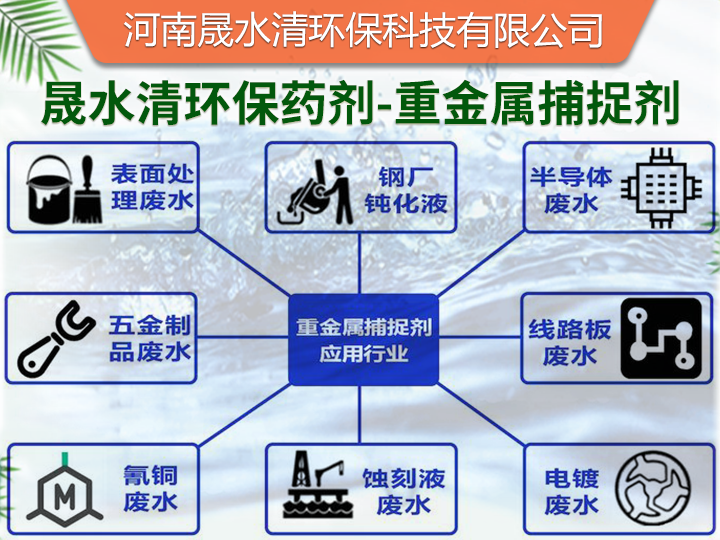 河南晟水清环保科技有限公司

晟水清环保药剂-重金属捕捉剂

表面处理废水

钢厂钝化液

半导体废水

五金制品废水

重金属捕捉剂应用行业

线路板废水

M

氰铜废水

蚀刻液废水

电镀废水